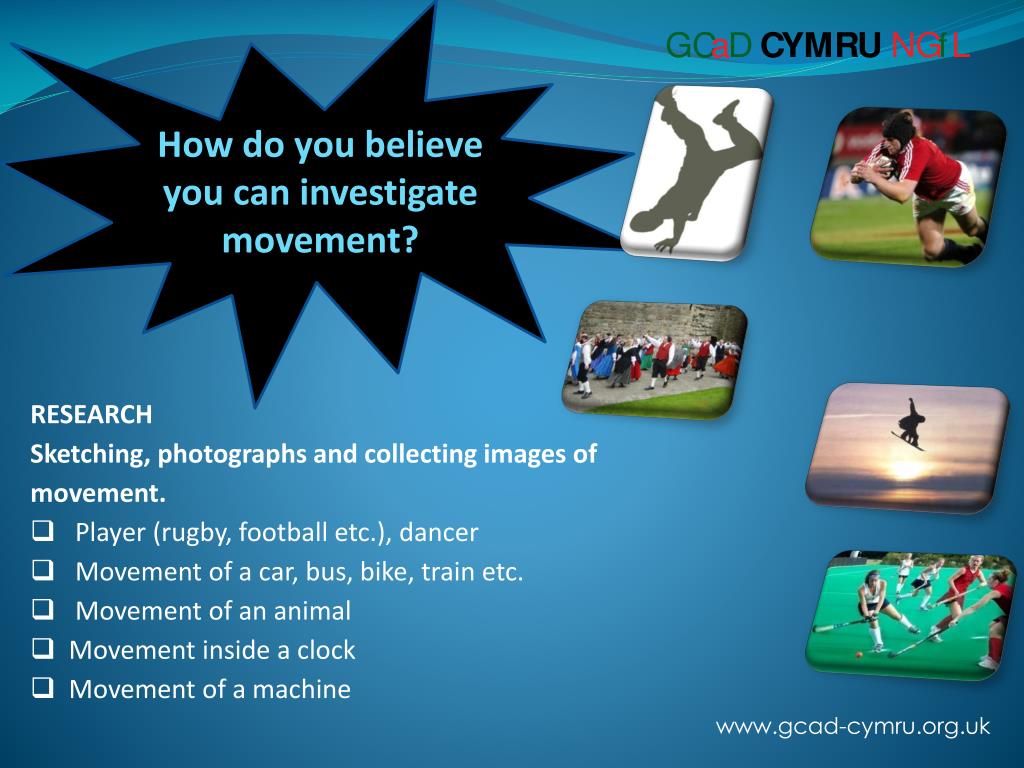 GCaD CYMRU NGfL

How do you believe you can investigate movement?

RESEARCH
Sketching, photographs and collecting images of movement.
❑ Player (rugby, football etc.), dancer
❑ Movement of a car, bus, bike, train etc.
❑ Movement of an animal
❑ Movement inside a clock
❑ Movement of a machine

www.gcad-cymru.org.uk